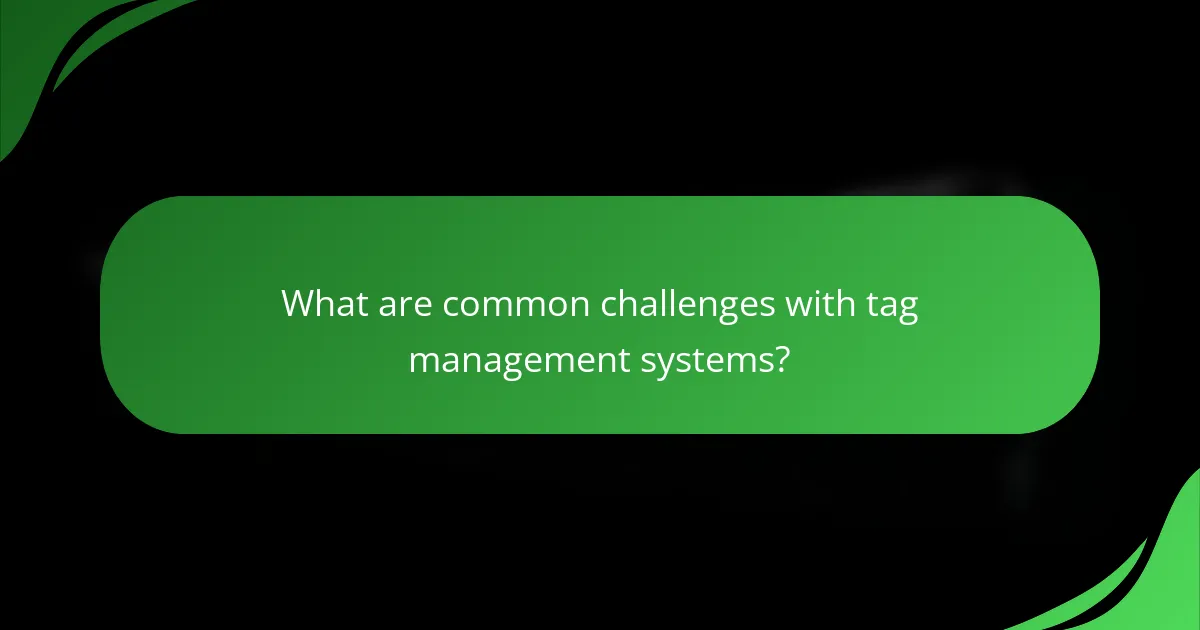 What are common challenges with tag management systems?